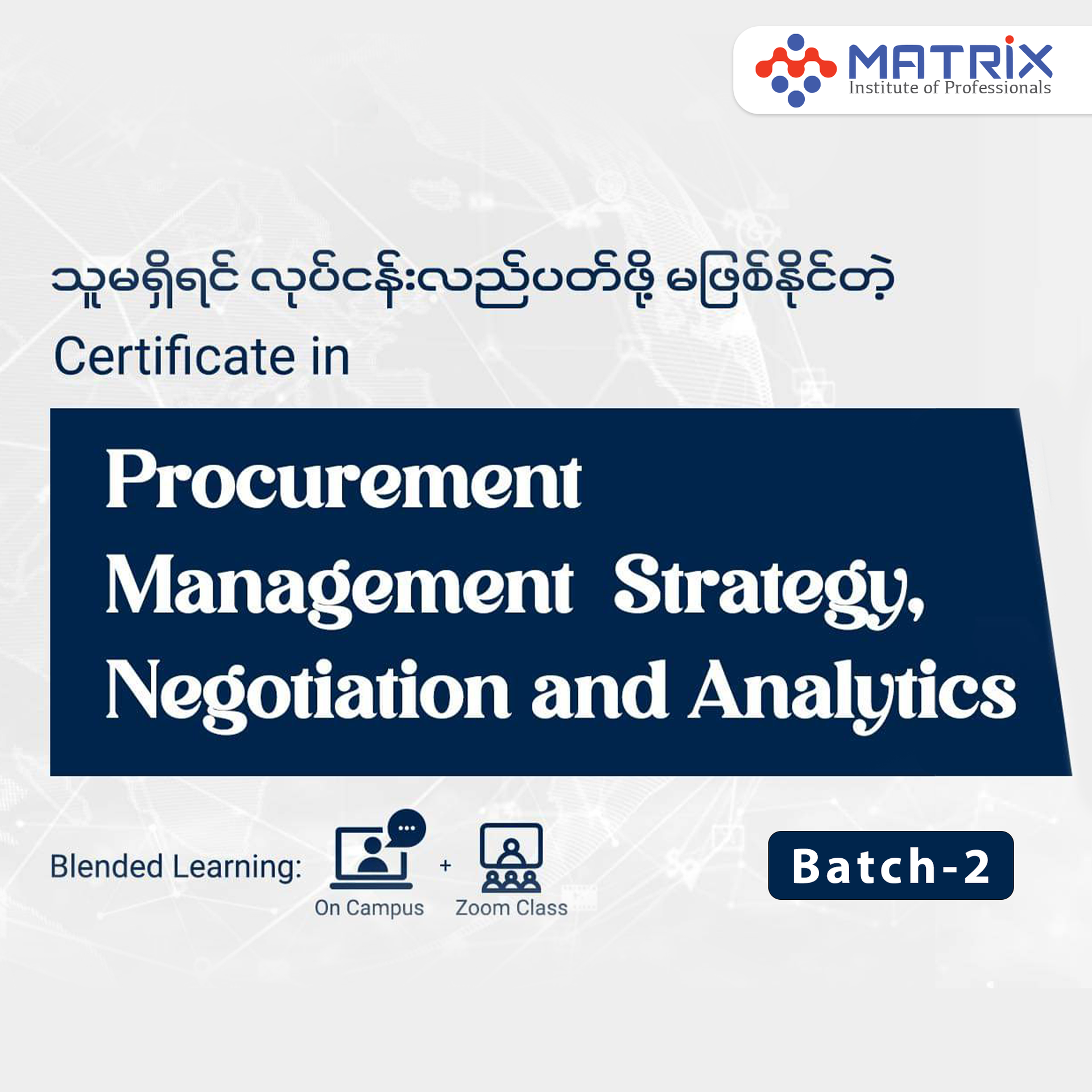 MATRIX
Institute of Professionals

သူမရှိရင် လုပ်ငန်းလည်ပတ်ဖို့ မဖြစ်နိုင်တဲ့

Certificate in

Procurement Management Strategy, Negotiation and Analytics

Blended Learning:

On Campus + Zoom Class

Batch-2